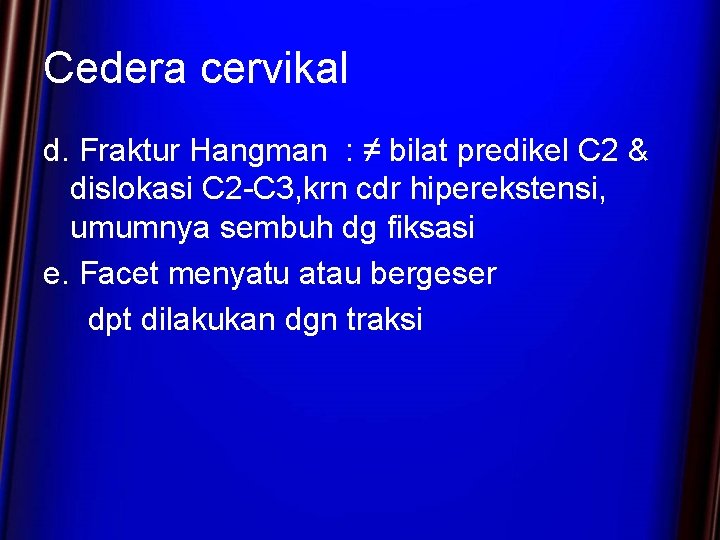 Cedera cervikal

d. Fraktur Hangman : ≠ bilat predikel C2 & dislokasi C2-C3,krn cdr hiperekstensi, umumnya sembuh dg fiksasi

e. Facet menyatu atau bergeser

dpt dilakukan dgn traksi